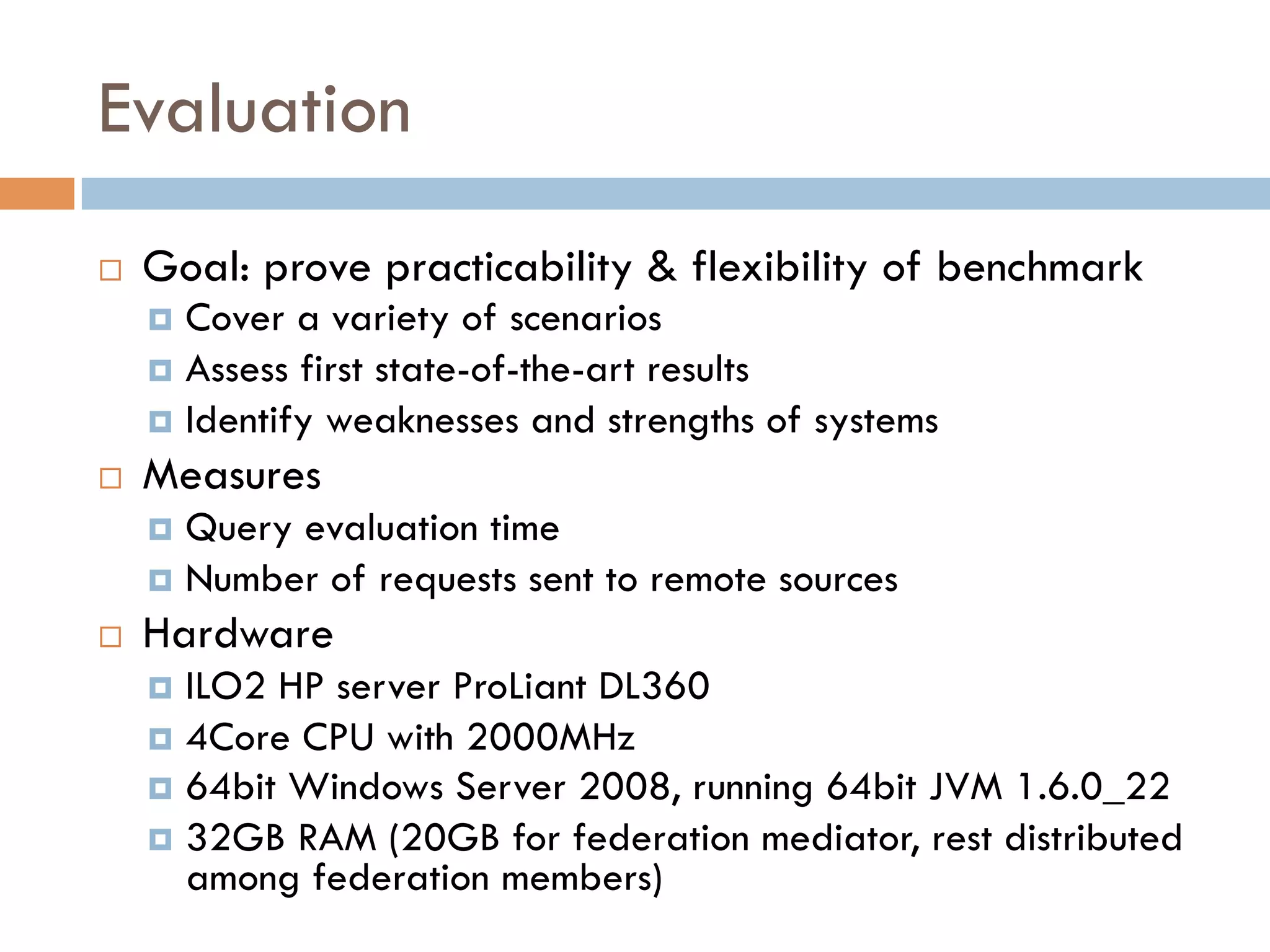 Evaluation

Goal: prove practicability & flexibility of benchmark
Cover a variety of scenarios
Assess first state-of-the-art results
Identify weaknesses and strengths of systems

Measures
Query evaluation time
Number of requests sent to remote sources

Hardware
ILO2 HP server ProLiant DL360
4Core CPU with 2000MHz
64bit Windows Server 2008, running 64bit JVM 1.6.0_22
32GB RAM (20GB for federation mediator, rest distributed among federation members)